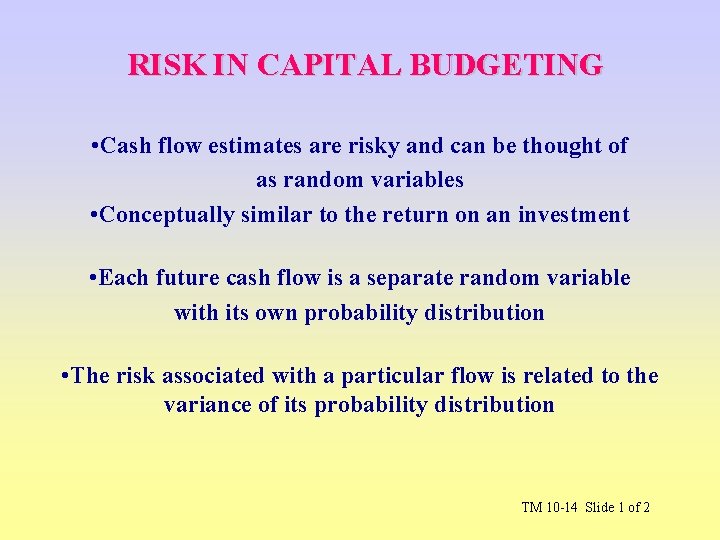 RISK IN CAPITAL BUDGETING

•Cash flow estimates are risky and can be thought of as random variables
•Conceptually similar to the return on an investment

•Each future cash flow is a separate random variable with its own probability distribution

•The risk associated with a particular flow is related to the variance of its probability distribution

TM 10-14 Slide 1 of 2